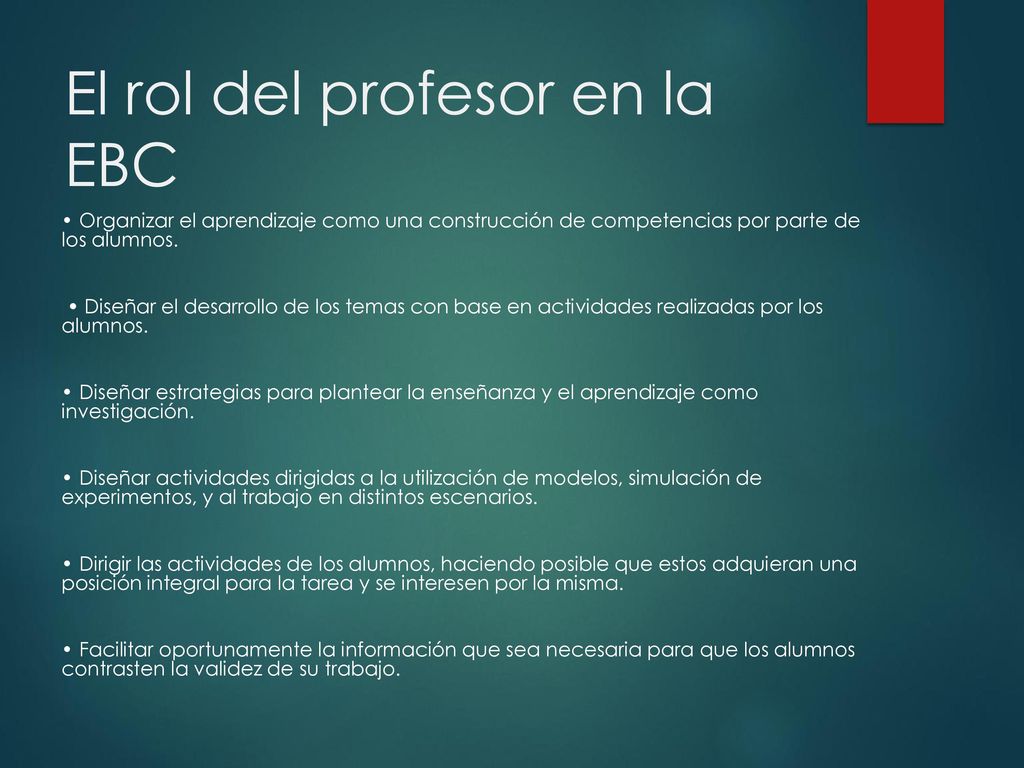 El rol del profesor en la EBC

• Organizar el aprendizaje como una construcción de competencias por parte de los alumnos.

• Diseñar el desarrollo de los temas con base en actividades realizadas por los alumnos.

• Diseñar estrategias para plantear la enseñanza y el aprendizaje como investigación.

• Diseñar actividades dirigidas a la utilización de modelos, simulación de experimentos, y al trabajo en distintos escenarios.

• Dirigir las actividades de los alumnos, haciendo posible que estos adquieran una posición integral para la tarea y se interesen por la misma.

• Facilitar oportunamente la información que sea necesaria para que los alumnos contrasten la validez de su trabajo.